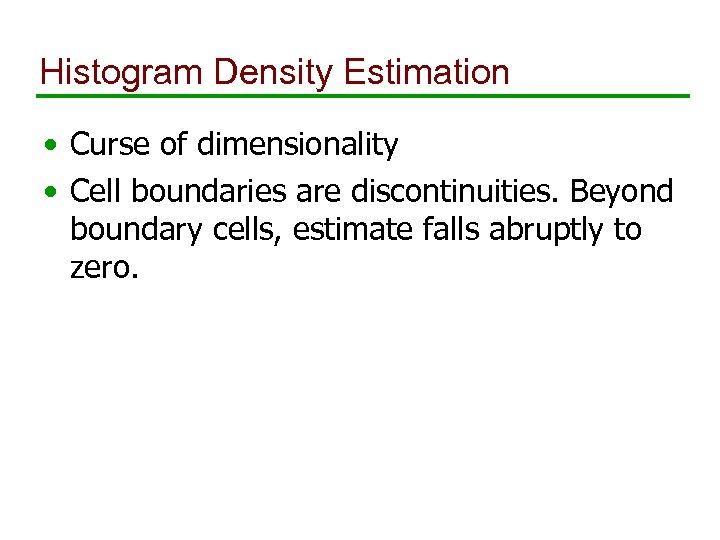 Histogram Density Estimation

• Curse of dimensionality

• Cell boundaries are discontinuities. Beyond boundary cells, estimate falls abruptly to zero.